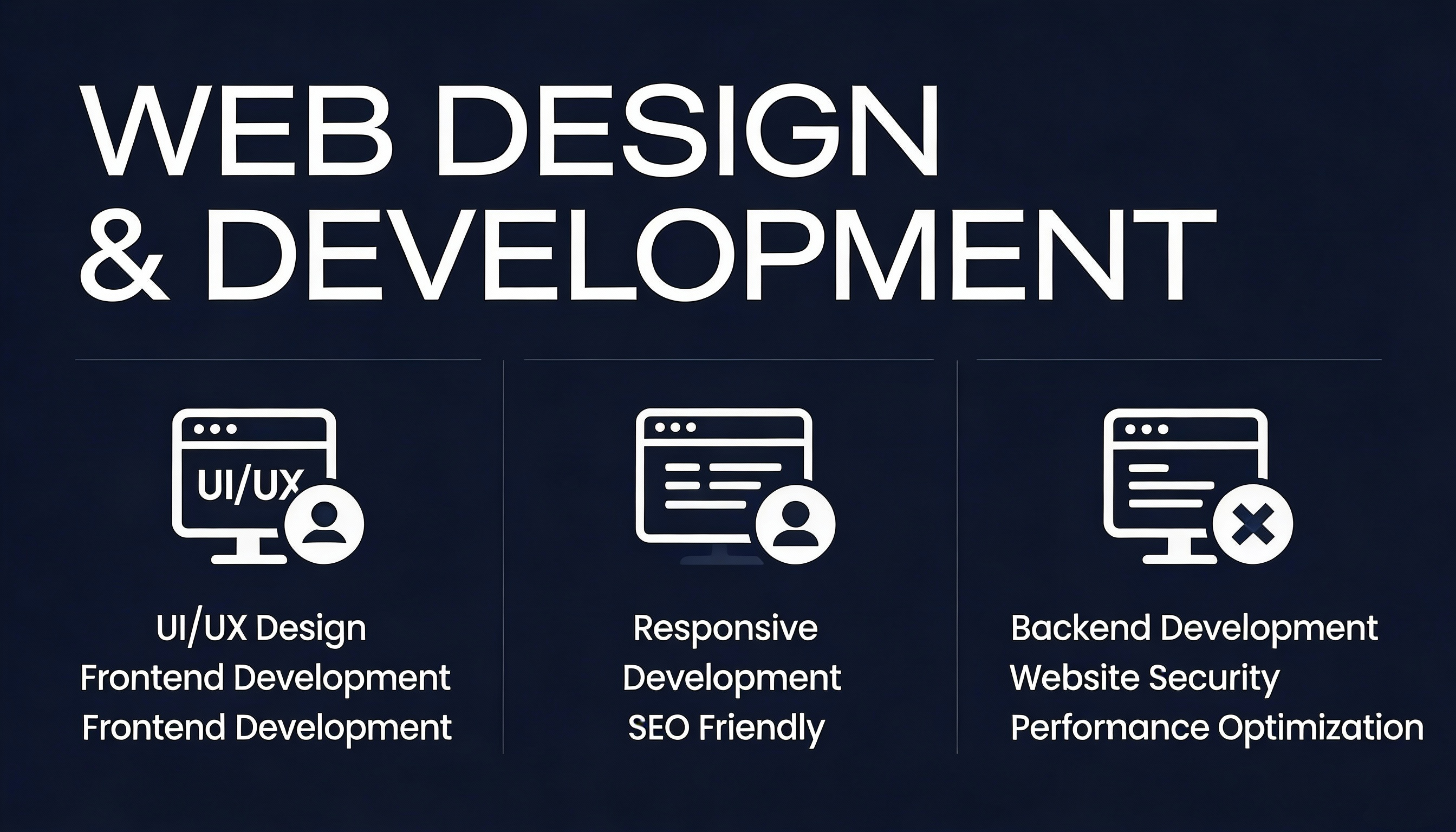 WEB DESIGN
& DEVELOPMENT

UI/UX

UI/UX Design
Frontend Development
Frontend Development

Responsive
Development
SEO Friendly

Backend Development
Website Security
Performance Optimization